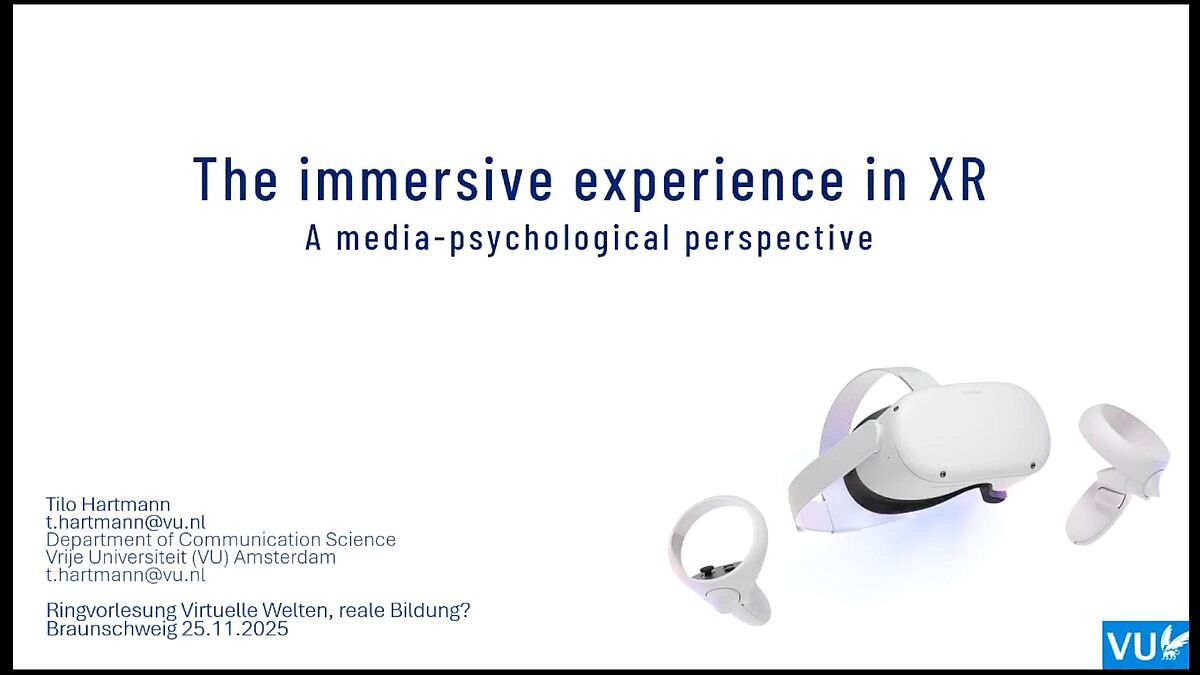 The immersive experience in XR
A media-psychological perspective

Tilo Hartmann
t.hartmann@vu.nl
Department of Communication Science
Vrije Universiteit (VU) Amsterdam
t.hartmann@vu.nl

Ringvorlesung Virtuelle Welten, reale Bildung?
Braunschweig 25.11.2025

VU